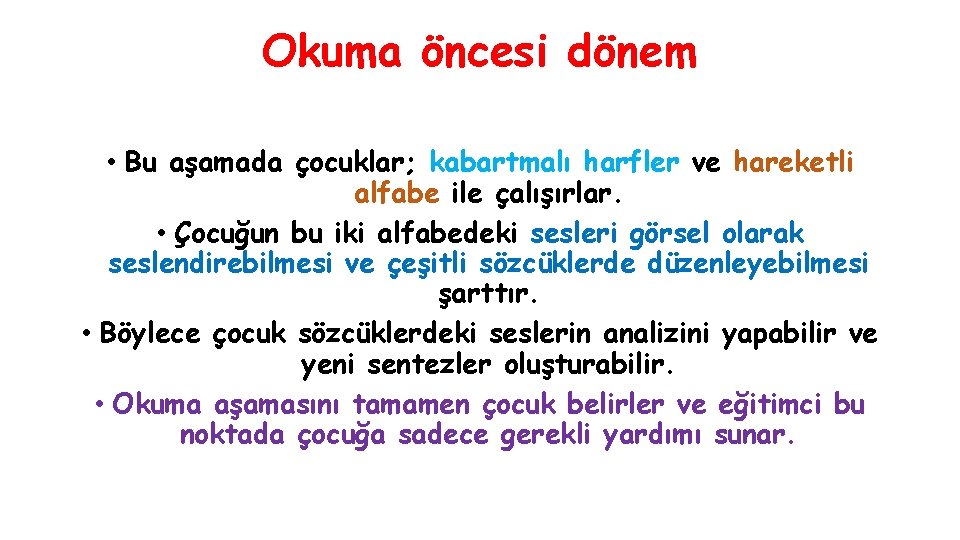 Okuma öncesi dönem

• Bu aşamada çocuklar; kabartmalı harfler ve hareketli alfabe ile çalışırlar.

• Çocuğun bu iki alfabedeki sesleri görsel olarak seslendirebilmesi ve çeşitli sözcüklerde düzenleyebilmesi şarttır.

• Böylece çocuk sözcüklerdeki seslerin analizini yapabilir ve yeni sentezler oluşturabilir.

• Okuma aşamasını tamamen çocuk belirler ve eğitimci bu noktada çocuğa sadece gerekli yardımı sunar.